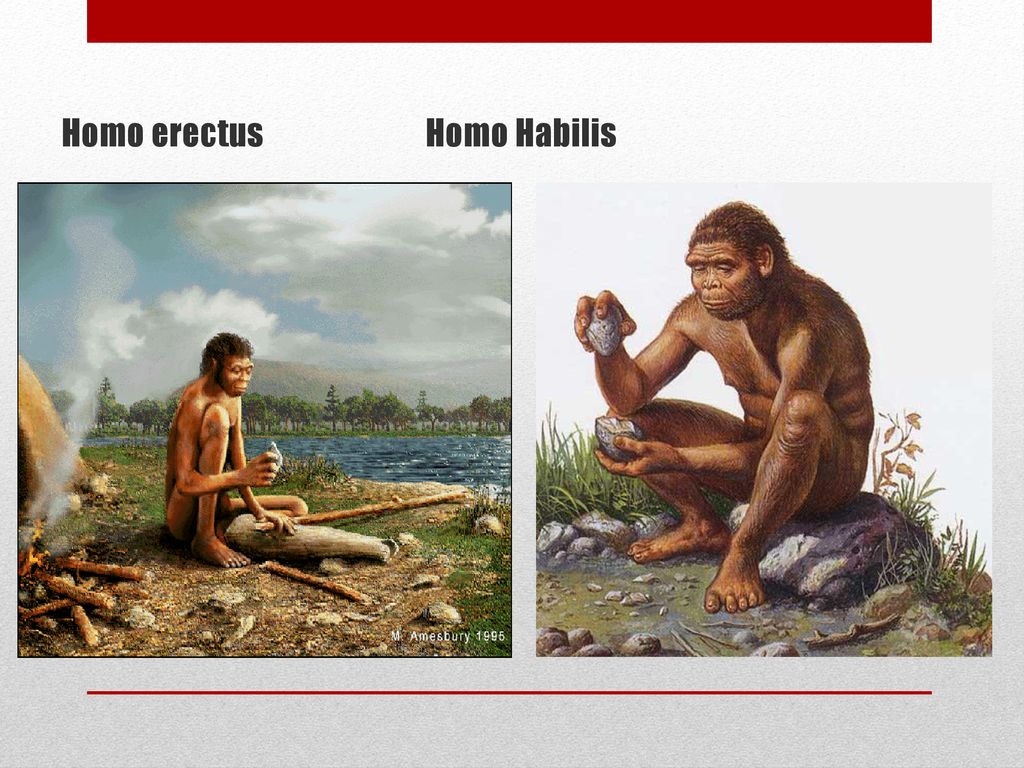 Homo erectus

Homo Habilis

M. Amesbury 1995